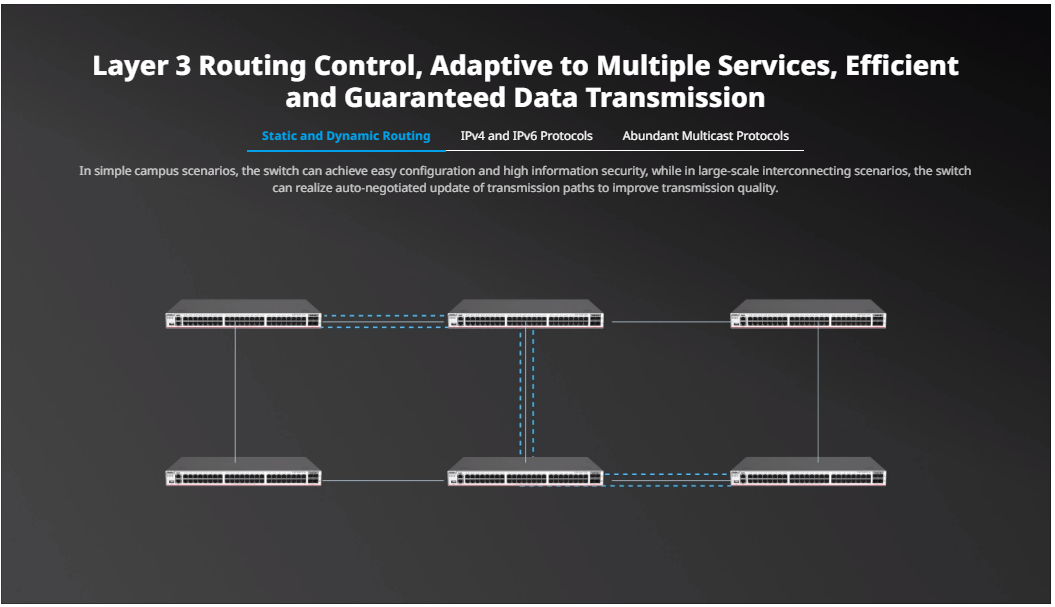 Layer 3 Routing Control, Adaptive to Multiple Services, Efficient and Guaranteed Data Transmission

Static and Dynamic Routing
IPv4 and IPv6 Protocols
Abundant Multicast Protocols

In simple campus scenarios, the switch can achieve easy configuration and high information security, while in large-scale interconnecting scenarios, the switch can realize auto-negotiated update of transmission paths to improve transmission quality.